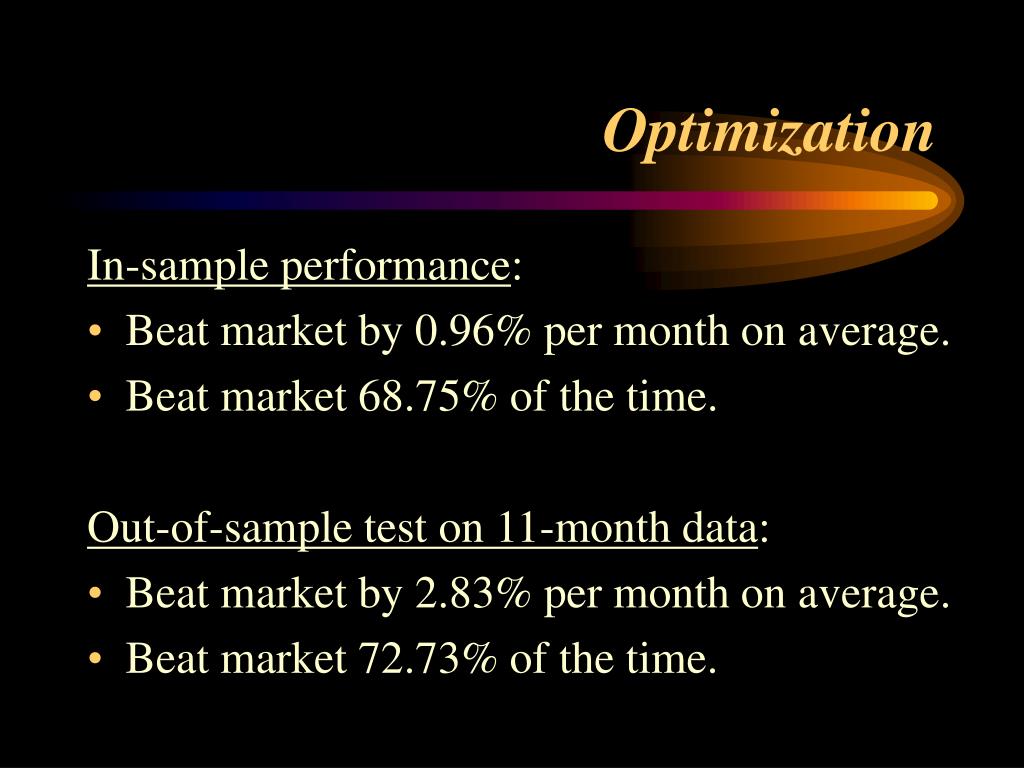 Optimization

In-sample performance:

• Beat market by 0.96% per month on average.
• Beat market 68.75% of the time.

Out-of-sample test on 11-month data:

• Beat market by 2.83% per month on average.
• Beat market 72.73% of the time.